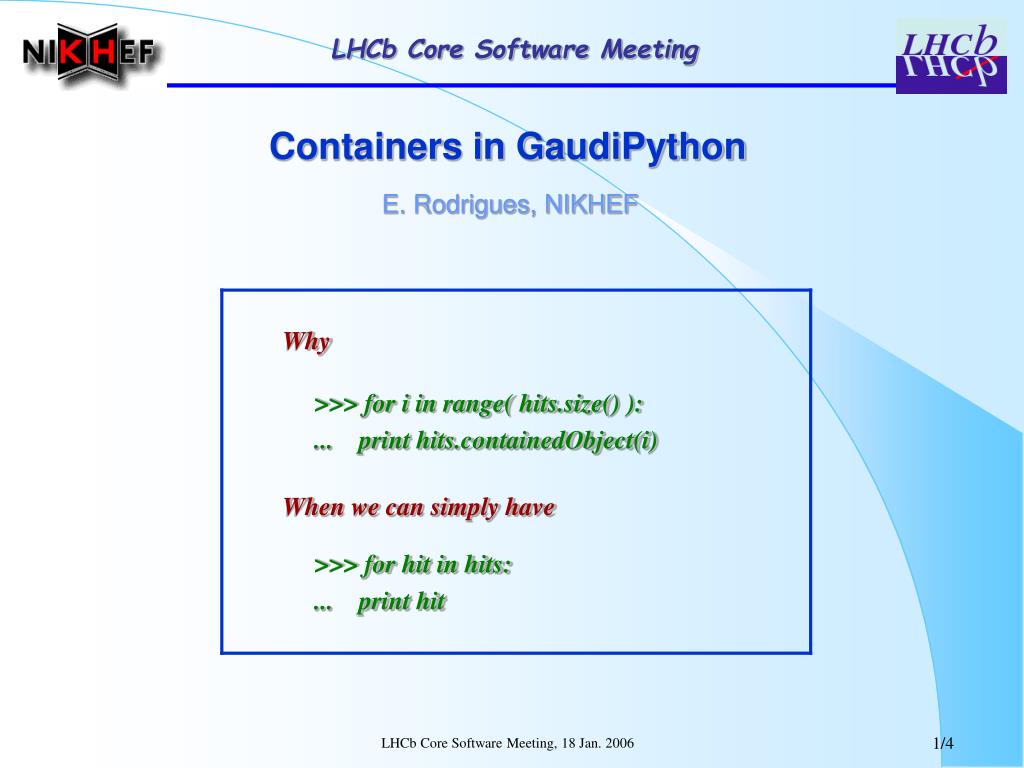 NIKHEF

LHCb Core Software Meeting

LHCb

Containers in GaudiPython

E. Rodrigues, NIKHEF

Why

>>> for i in range( hits.size() ):
... print hits.containedObject(i)

When we can simply have

>>> for hit in hits:
... print hit

LHCb Core Software Meeting, 18 Jan. 2006

1/4